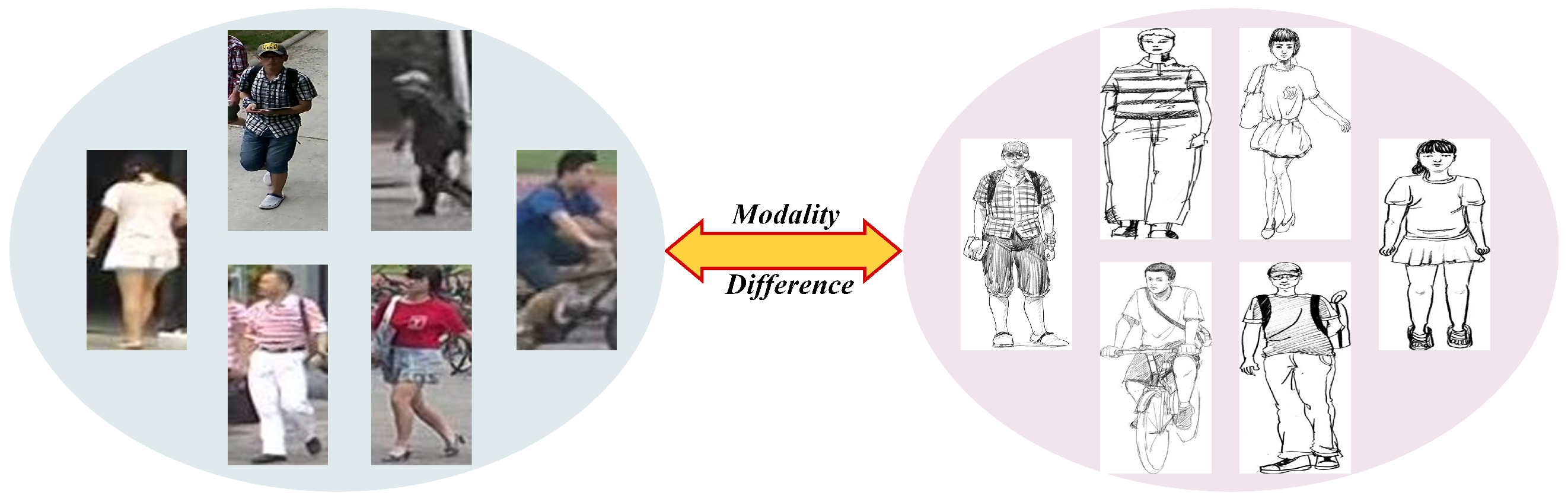 Modality
Difference